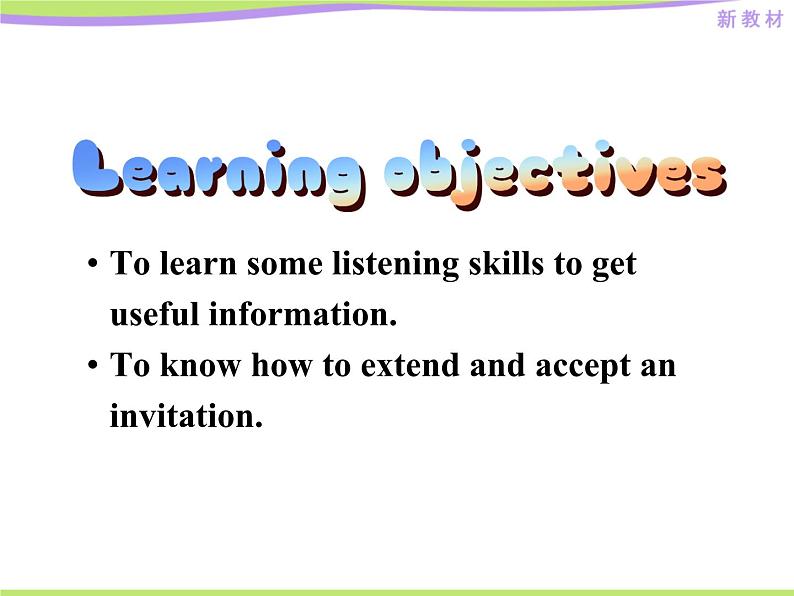 新教材

Learning objectives

• To learn some listening skills to get useful information.
• To know how to extend and accept an invitation.